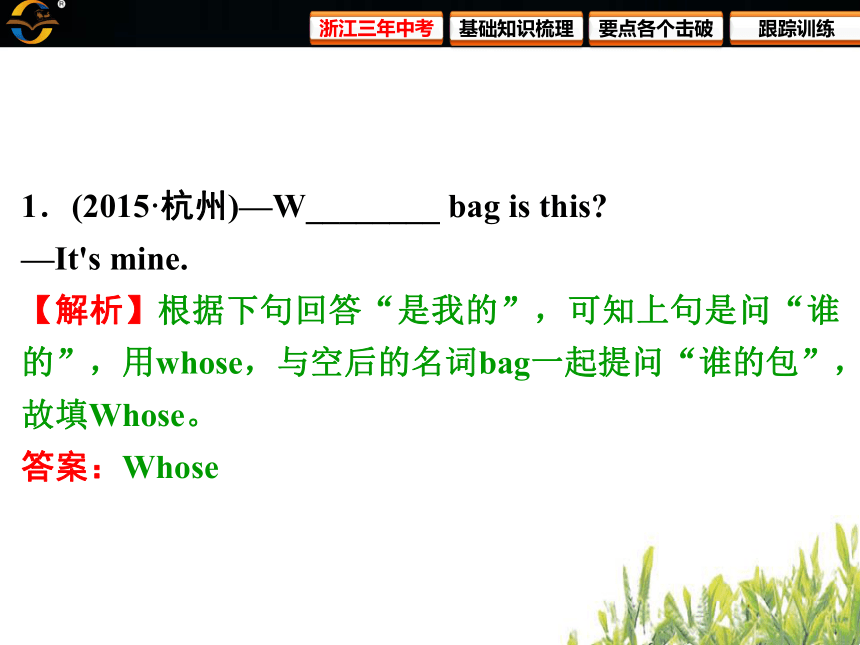 浙江三年中考　基础知识梳理　要点各个击破　跟踪训练

1．(2015·杭州)—W________ bag is this?
—It's mine.
【解析】根据下句回答“是我的”，可知上句是问“谁的”，用whose，与空后的名词bag一起提问“谁的包”，故填Whose。
答案：Whose